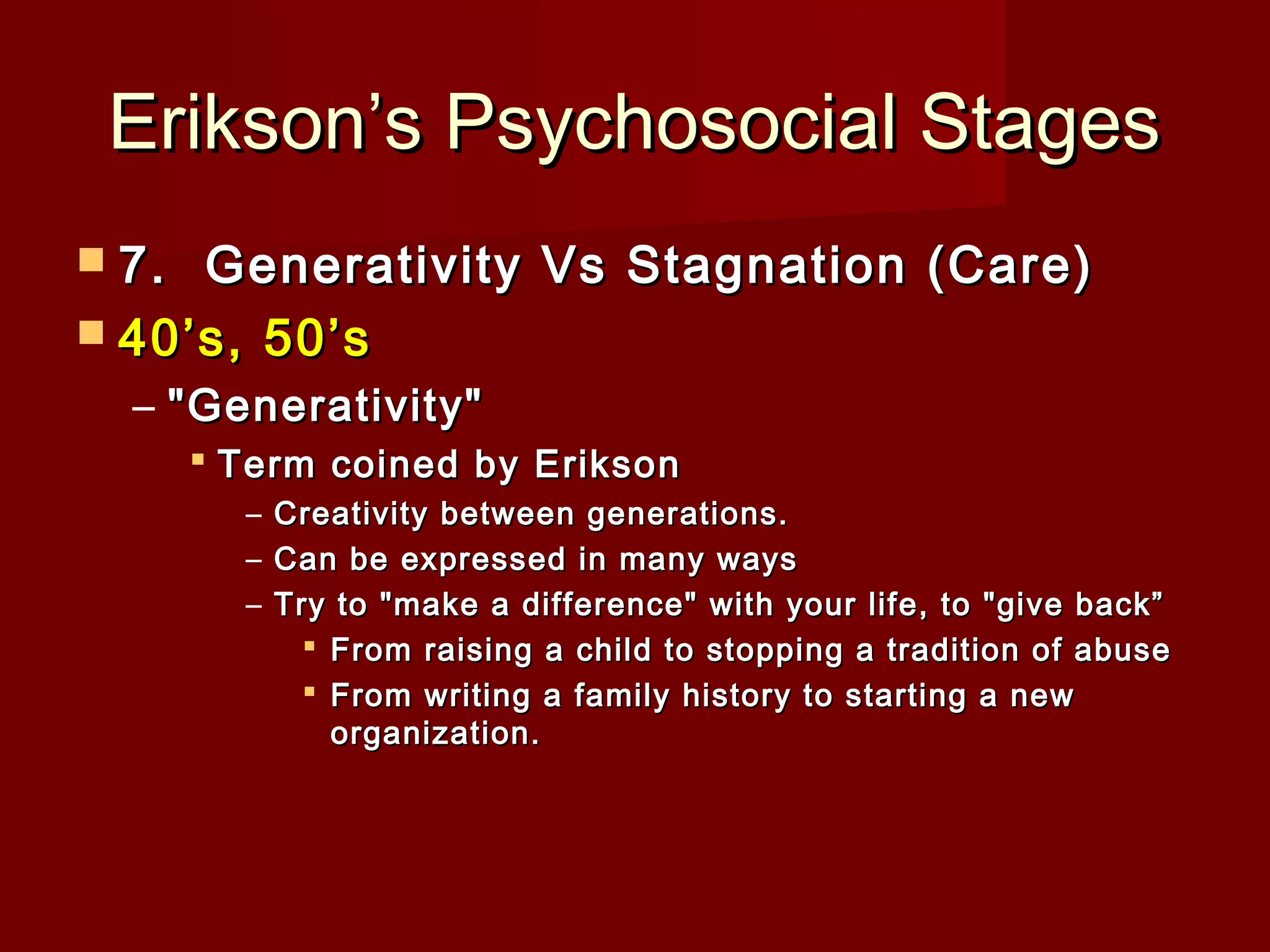 Erikson’s Psychosocial Stages

7. Generativity Vs Stagnation (Care)

40’s, 50’s

– "Generativity"

Term coined by Erikson

– Creativity between generations.

– Can be expressed in many ways

– Try to "make a difference" with your life, to "give back”

From raising a child to stopping a tradition of abuse

From writing a family history to starting a new organization.